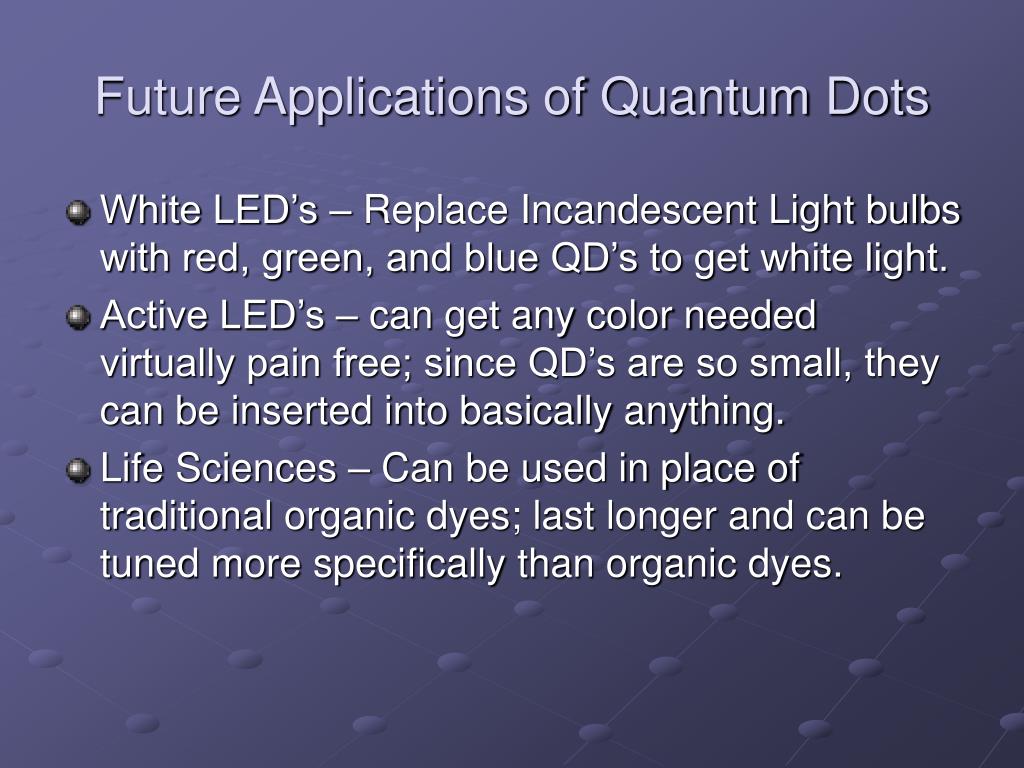 Future Applications of Quantum Dots

White LED’s – Replace Incandescent Light bulbs with red, green, and blue QD’s to get white light.

Active LED’s – can get any color needed virtually pain free; since QD’s are so small, they can be inserted into basically anything.

Life Sciences – Can be used in place of traditional organic dyes; last longer and can be tuned more specifically than organic dyes.